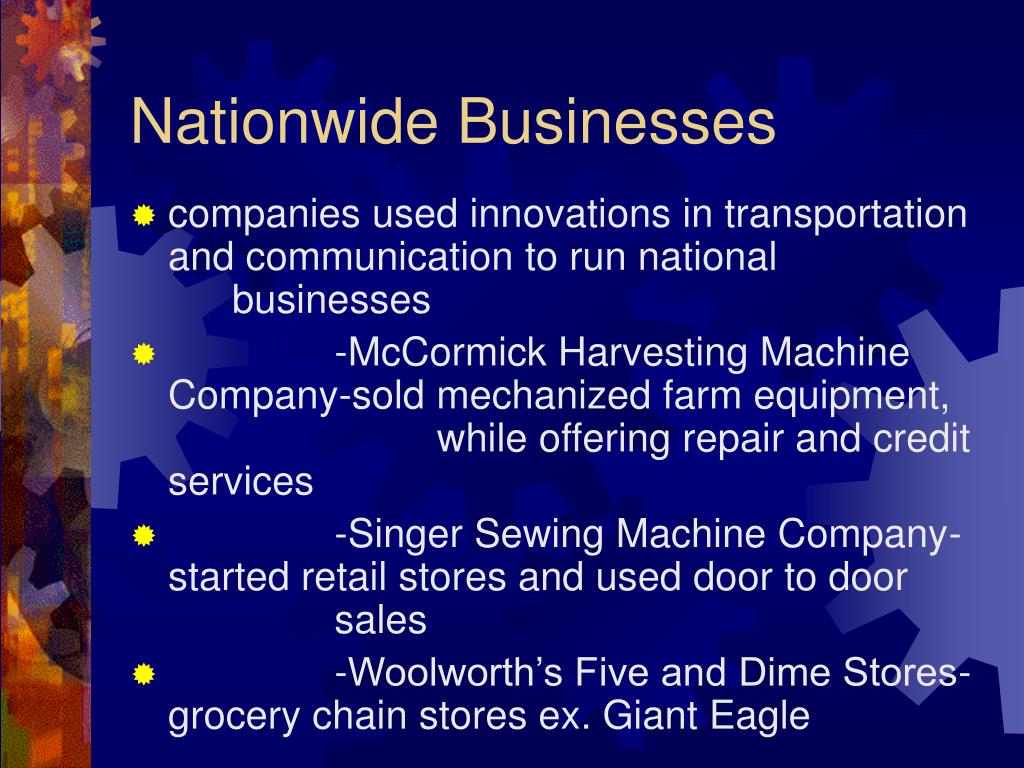 Nationwide Businesses

companies used innovations in transportation and communication to run national businesses

-McCormick Harvesting Machine Company-sold mechanized farm equipment, while offering repair and credit services

-Singer Sewing Machine Company-started retail stores and used door to door sales

-Woolworth’s Five and Dime Stores-grocery chain stores ex. Giant Eagle